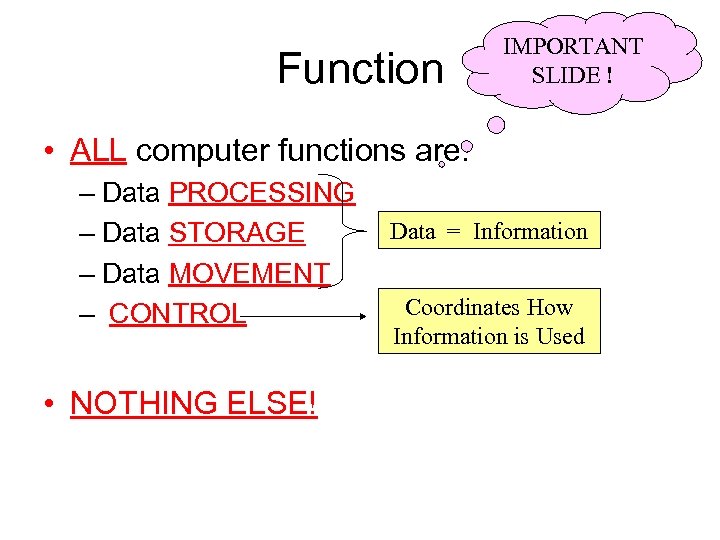 Function

IMPORTANT SLIDE !

• ALL computer functions are:
– Data PROCESSING
– Data STORAGE
– Data MOVEMENT
– CONTROL

Data = Information

Coordinates How Information is Used

• NOTHING ELSE!